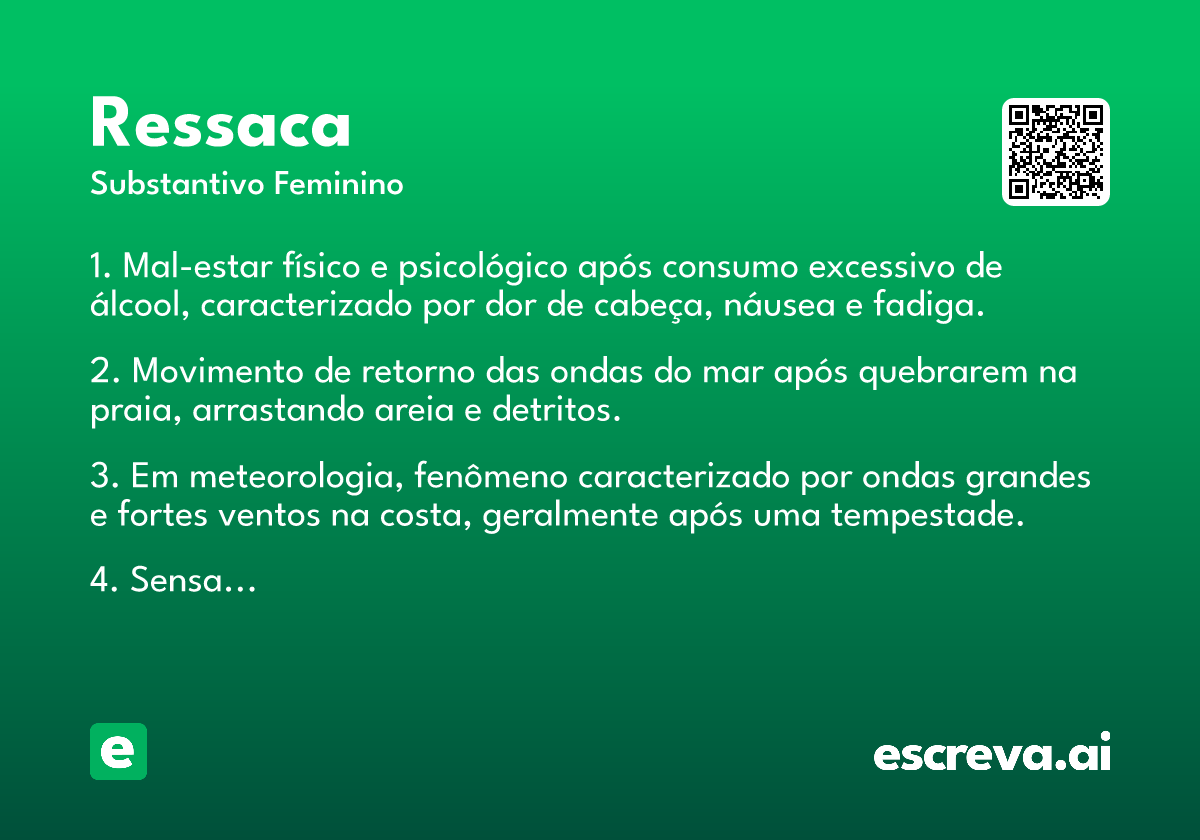 Ressaca
Substantivo Feminino

1. Mal-estar físico e psicológico após consumo excessivo de álcool, caracterizado por dor de cabeça, náusea e fadiga.

2. Movimento de retorno das ondas do mar após quebrarem na praia, arrastando areia e detritos.

3. Em meteorologia, fenômeno caracterizado por ondas grandes e fortes ventos na costa, geralmente após uma tempestade.

4. Sensa...

e

escreva.ai